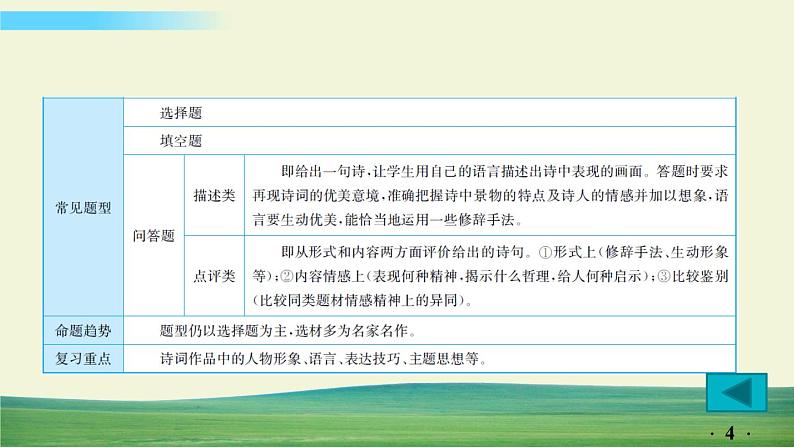 | 常见题型 | 选择题 | | |
|---|---|---|---|
| | 填空题 | | |
| | 问答题 | 描述类 | 即给出一句诗，让学生用自己的语言描述出诗中表现的画面。答题时要求再现诗词的优美意境，准确把握诗中景物的特点及诗人的情感并加以想象，语言要生动优美，能恰当地运用一些修辞手法。 |
| | | 点评类 | 即从形式和内容两方面评价给出的诗句。①形式上（修辞手法、生动形象等）；②内容情感上（表现何种精神，揭示什么哲理，给人何种启示）；③比较鉴别（比较同类题材情感精神上的异同）。 |
| 命题趋势 | 题型仍以选择题为主，选材多为名家名作。 | | |
| 复习重点 | 诗词作品中的人物形象、语言、表达技巧、主题思想等。 | | |

· 4 ·